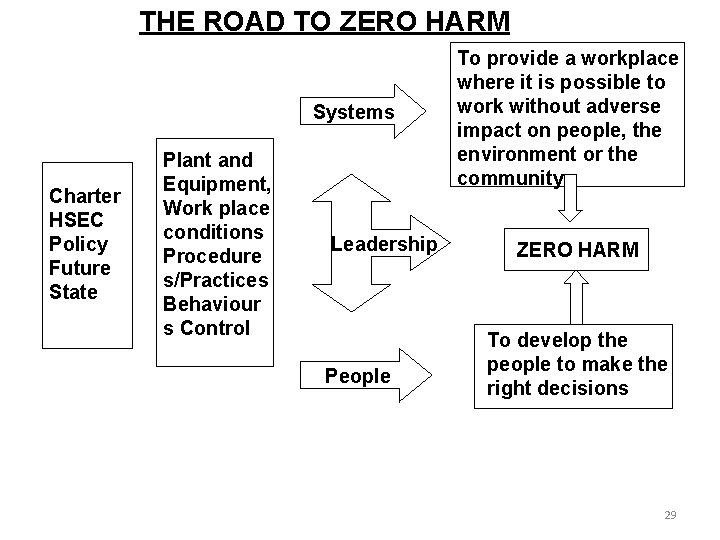 THE ROAD TO ZERO HARM

Charter HSEC Policy Future State

Plant and Equipment, Work place conditions Procedure s/Practices Behaviour s Control

Systems

Leadership

People

To provide a workplace where it is possible to work without adverse impact on people, the environment or the community

ZERO HARM

To develop the people to make the right decisions

29